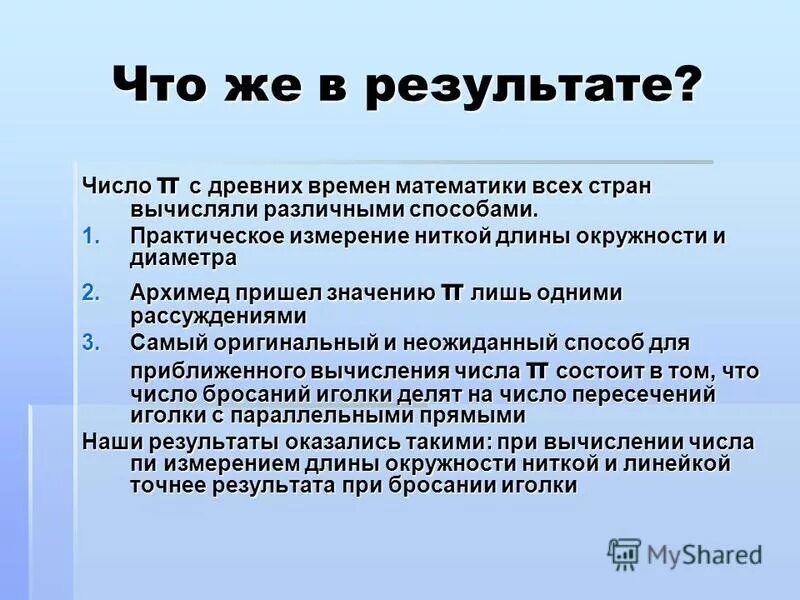 Что же в результате?

Число $\pi$ с древних времен математики всех стран вычисляли различными способами.

1. Практическое измерение ниткой длины окружности и диаметра
2. Архимед пришел значению $\pi$ лишь одними рассуждениями
3. Самый оригинальный и неожиданный способ для приближенного вычисления числа $\pi$ состоит в том, что число бросаний иголки делят на число пересечений иголки с параллельными прямыми

Наши результаты оказались такими: при вычислении числа пи измерением длины окружности ниткой и линейкой точнее результата при бросании иголки

MyShared